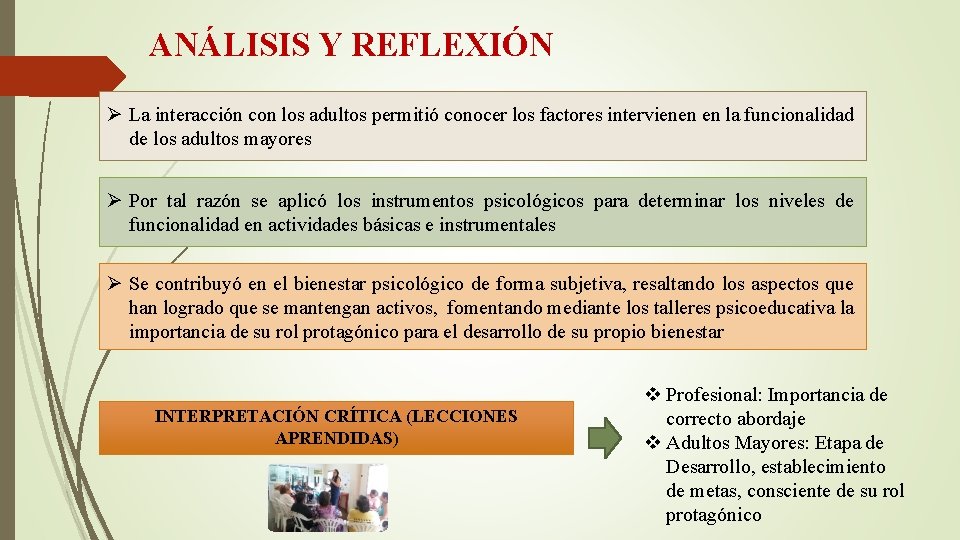 ANÁLISIS Y REFLEXIÓN

➢ La interacción con los adultos permitió conocer los factores intervienen en la funcionalidad de los adultos mayores

➢ Por tal razón se aplicó los instrumentos psicológicos para determinar los niveles de funcionalidad en actividades básicas e instrumentales

➢ Se contribuyó en el bienestar psicológico de forma subjetiva, resaltando los aspectos que han logrado que se mantengan activos, fomentando mediante los talleres psicoeducativa la importancia de su rol protagónico para el desarrollo de su propio bienestar

INTERPRETACIÓN CRÍTICA (LECCIONES APRENDIDAS)

❖ Profesional: Importancia de correcto abordaje
❖ Adultos Mayores: Etapa de Desarrollo, establecimiento de metas, consciente de su rol protagónico